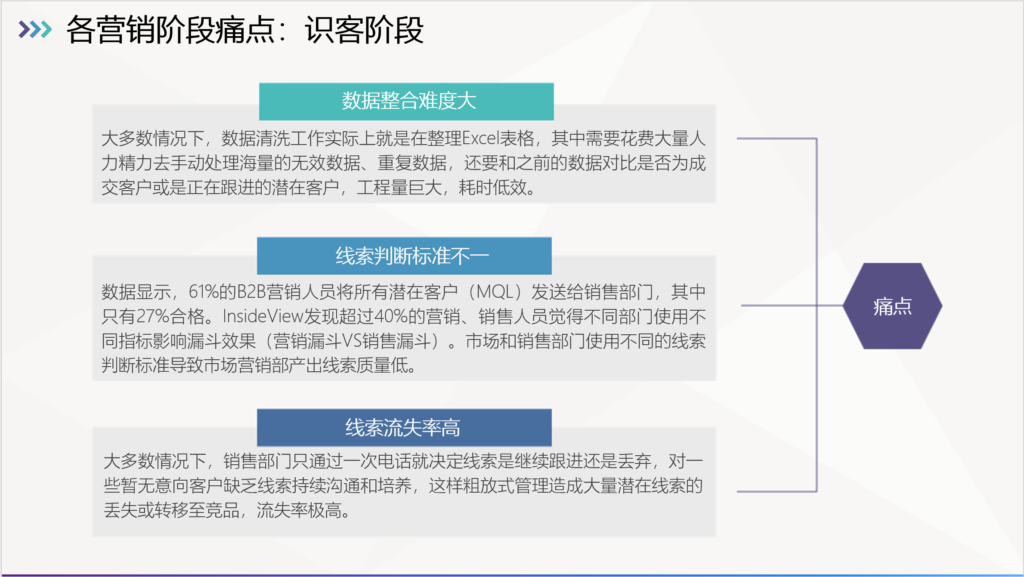 各营销阶段痛点：识客阶段

数据整合难度大

大多数情况下，数据清洗工作实际上就是在整理Excel表格，其中需要花费大量人力精力去手动处理海量的无效数据、重复数据，还要和之前的数据对比是否为成交客户或是正在跟进的潜在客户，工程量巨大，耗时低效。

线索判断标准不一

数据显示，61%的B2B营销人员将所有潜在客户（MQL）发送给销售部门，其中只有27%合格。InsideView发现超过40%的营销、销售人员觉得不同部门使用不同指标影响漏斗效果（营销漏斗VS销售漏斗）。市场和销售部门使用不同的线索判断标准导致市场营销部产出线索质量低。

线索流失率高

大多数情况下，销售部门只通过一次电话就决定线索是继续跟进还是丢弃，对一些暂无意向客户缺乏线索持续沟通和培养，这样粗放式管理造成大量潜在线索的丢失或转移至竞品，流失率极高。

痛点